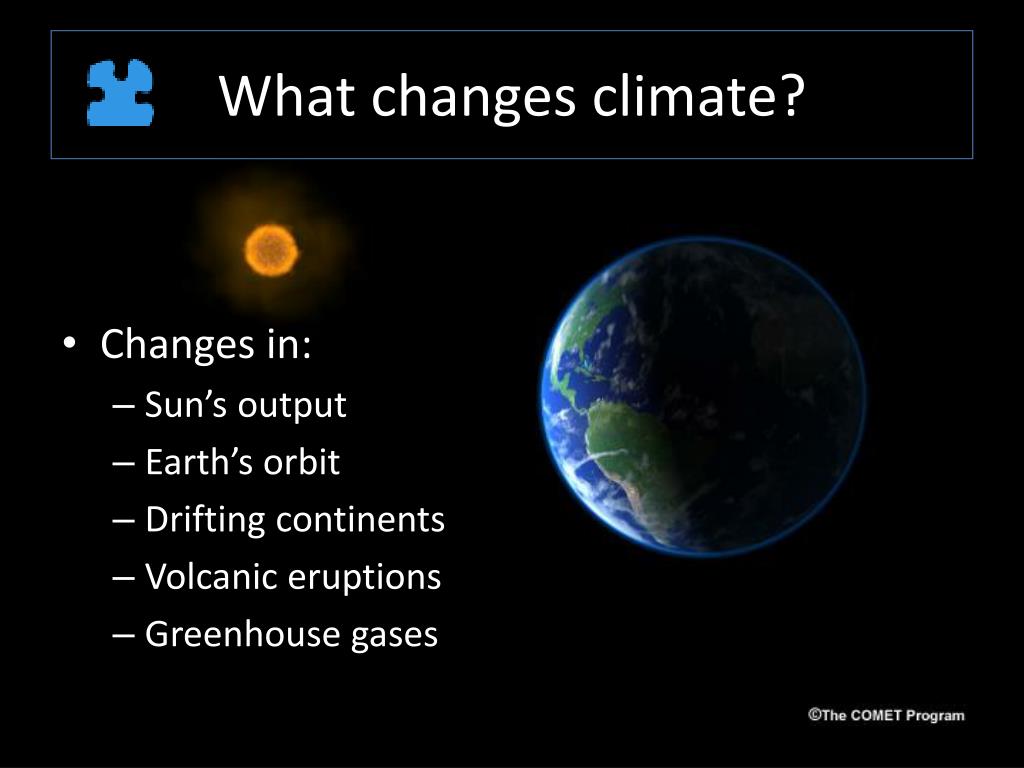 What changes climate?

• Changes in:
– Sun’s output
– Earth’s orbit
– Drifting continents
– Volcanic eruptions
– Greenhouse gases

©The COMET Program